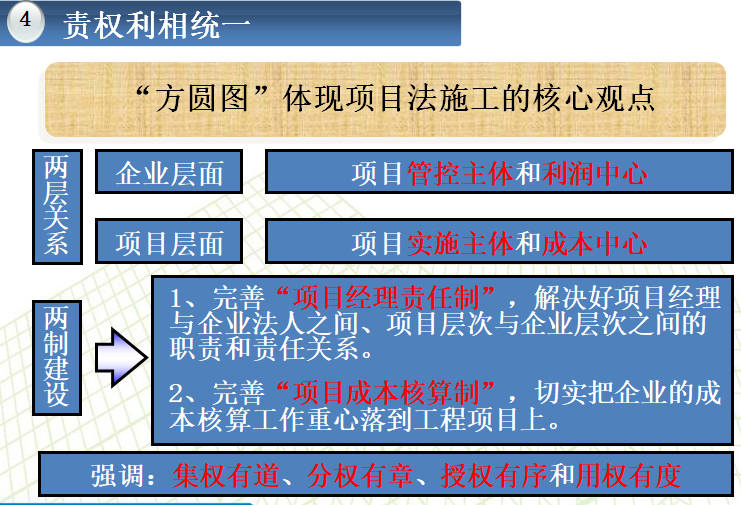 4 责权利相统一

“方圆图”体现项目法施工的核心观点

两层关系

企业层面

项目管控主体和利润中心

项目层面

项目实施主体和成本中心

两制建设

1、完善“项目经理责任制”，解决好项目经理与企业法人之间、项目层次与企业层次之间的职责和责任关系。

2、完善“项目成本核算制”，切实把企业的成本核算工作重心落到工程项目上。

强调：集权有道、分权有章、授权有序和用权有度